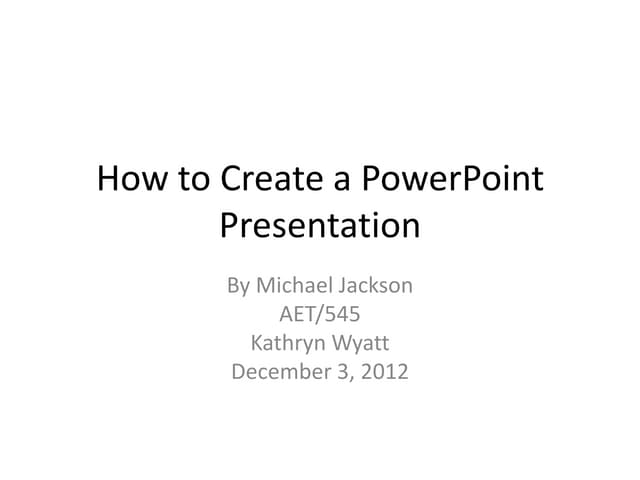 How to Create a PowerPoint Presentation

By Michael Jackson
AET/545
Kathryn Wyatt
December 3, 2012